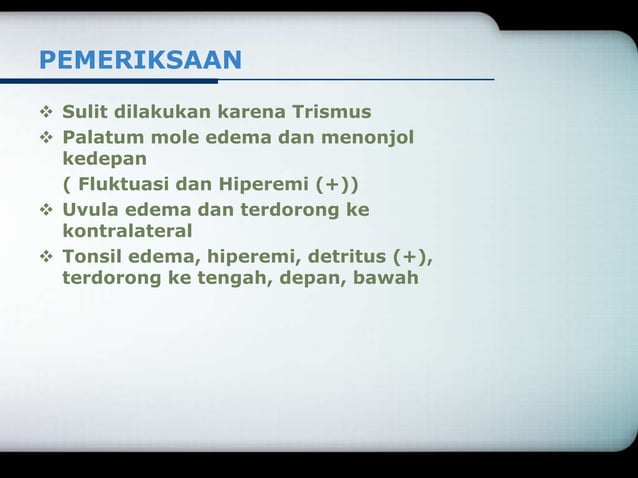 PEMERIKSAAN

❖ Sulit dilakukan karena Trismus
❖ Palatum mole edema dan menonjol kedepan
( Fluktuasi dan Hiperemi (+))
❖ Uvula edema dan terdorong ke kontralateral
❖ Tonsil edema, hiperemi, detritus (+), terdorong ke tengah, depan, bawah